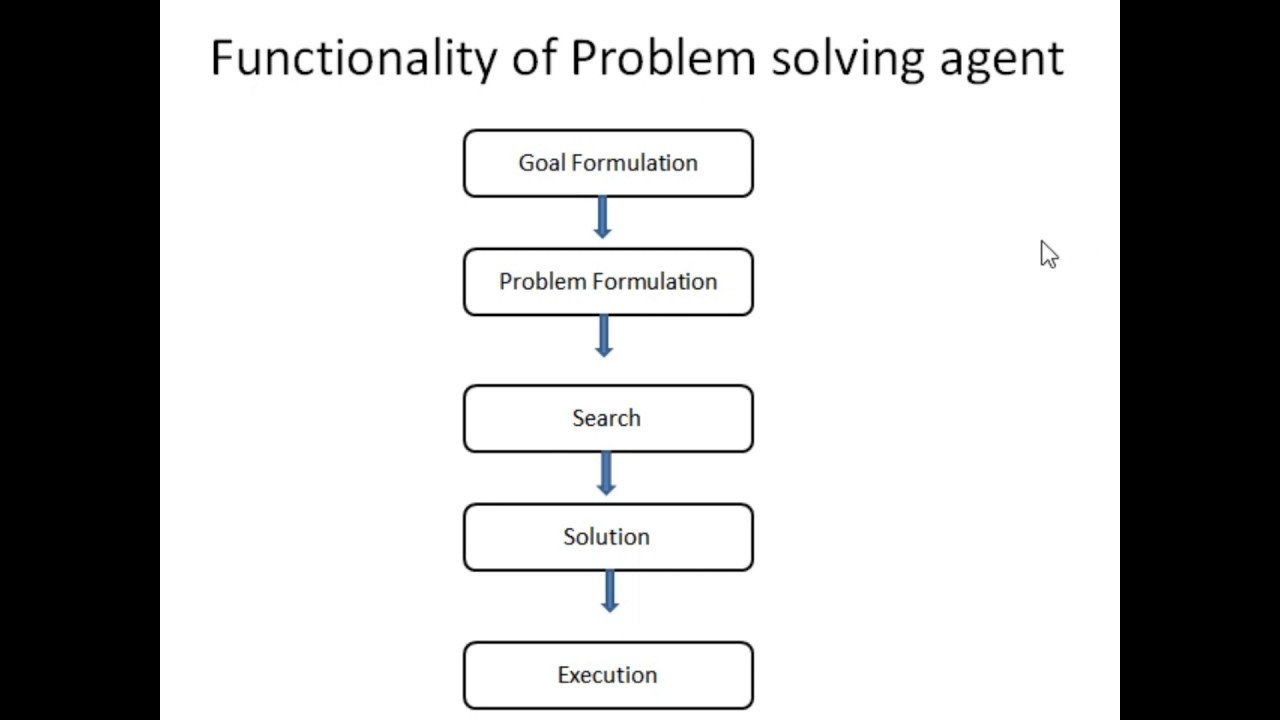 Functionality of Problem solving agent

Goal Formulation

Problem Formulation

Search

Solution

Execution